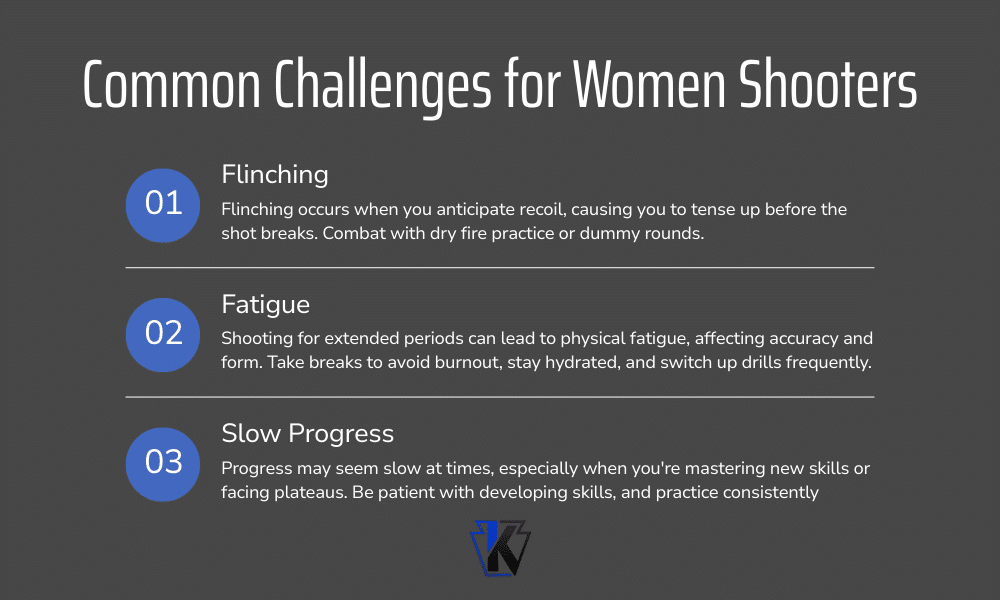 Common Challenges for Women Shooters

01

Flinching

Flinching occurs when you anticipate recoil, causing you to tense up before the shot breaks. Combat with dry fire practice or dummy rounds.

02

Fatigue

Shooting for extended periods can lead to physical fatigue, affecting accuracy and form. Take breaks to avoid burnout, stay hydrated, and switch up drills frequently.

03

Slow Progress

Progress may seem slow at times, especially when you're mastering new skills or facing plateaus. Be patient with developing skills, and practice consistently

K